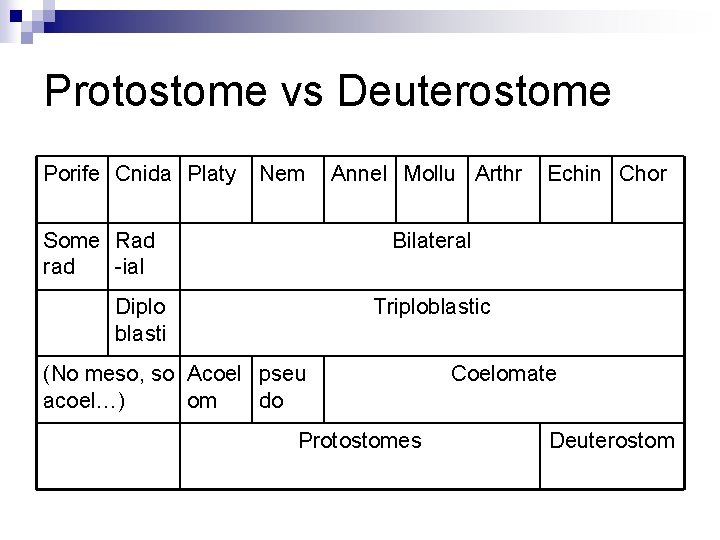 Protostome vs Deuterostome

| Porife | Cnida | Platy | Nem | Annel | Mollu | Arthr | Echin | Chor |
|---|---|---|---|---|---|---|---|---|
| Some rad | Rad -ial | Bilateral | | | | | | |
| | Diplo blasti | Triploblastic | | | | | | |
| (No meso, so acoel…) | | Acoel om | pseu do | Coelomate | | | | |
| | | Protostomes | | | | | Deuterostom | |